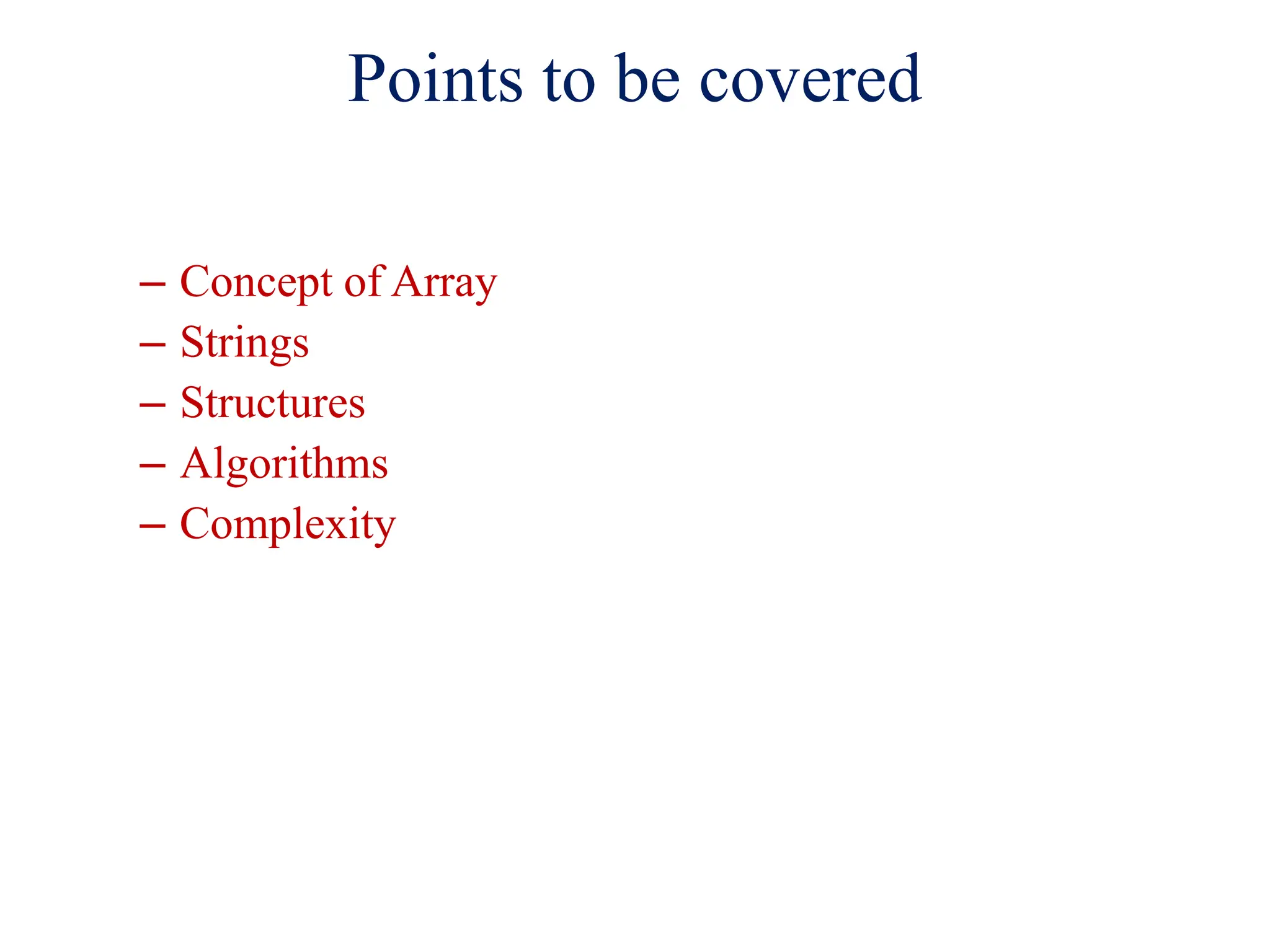 Points to be covered

– Concept of Array
– Strings
– Structures
– Algorithms
– Complexity